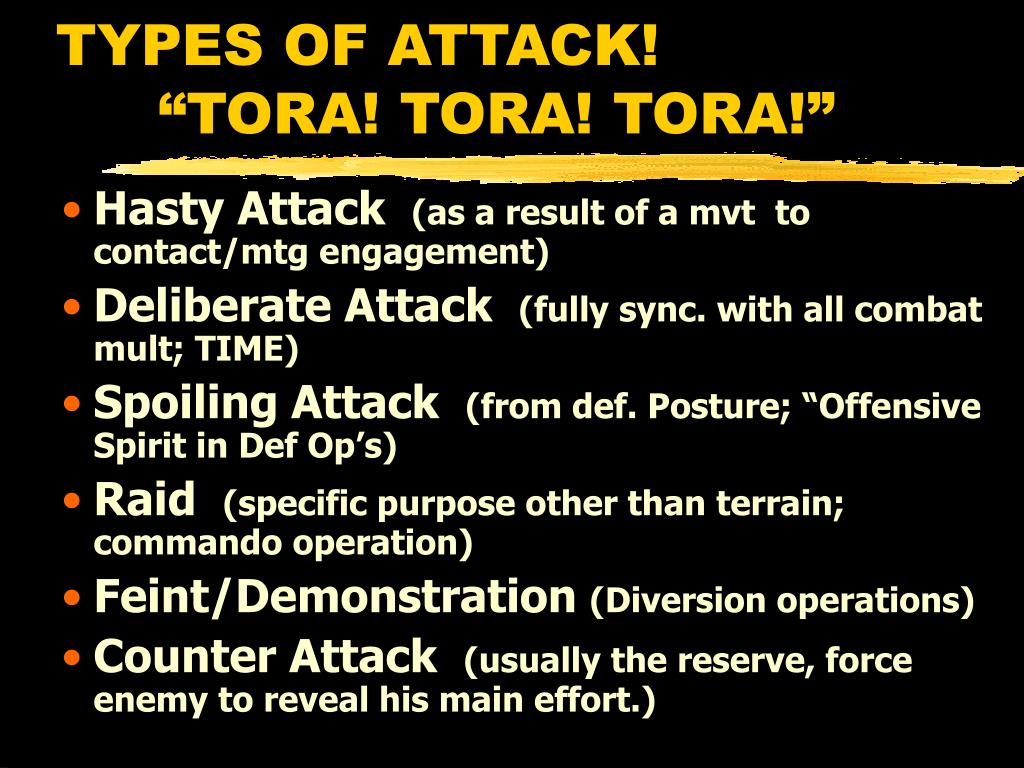 TYPES OF ATTACK!
“TORA! TORA! TORA!”

• Hasty Attack (as a result of a mvt to contact/mtg engagement)
• Deliberate Attack (fully sync. with all combat mult; TIME)
• Spoiling Attack (from def. Posture; “Offensive Spirit in Def Op’s)
• Raid (specific purpose other than terrain; commando operation)
• Feint/Demonstration (Diversion operations)
• Counter Attack (usually the reserve, force enemy to reveal his main effort.)